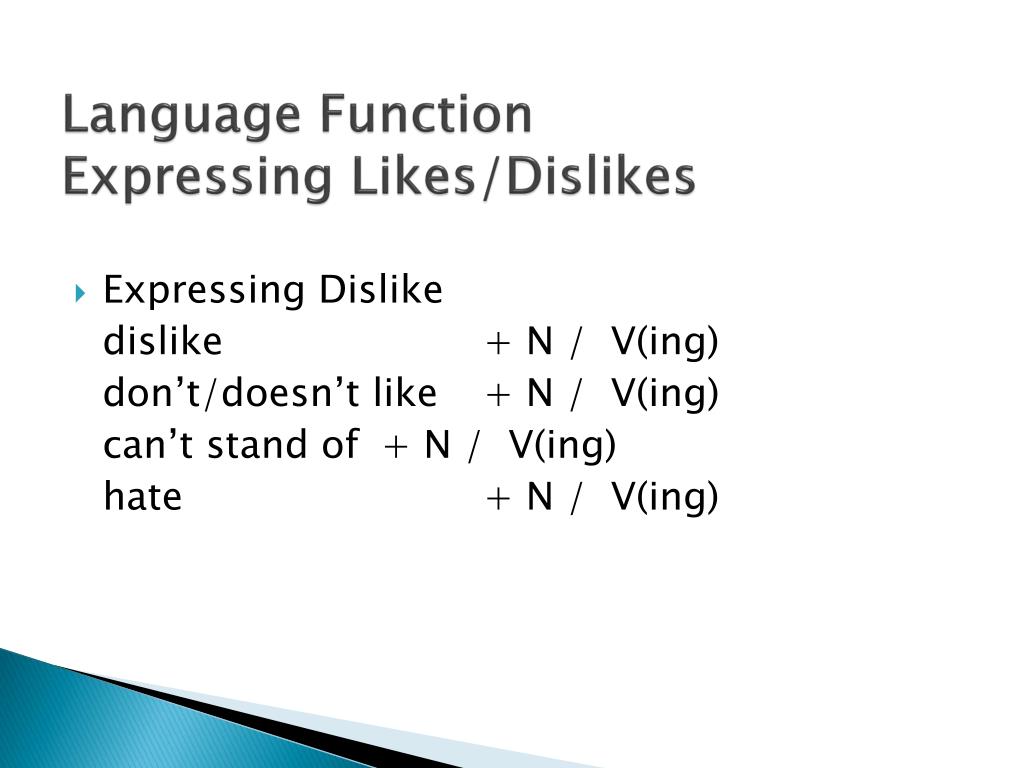 Language Function
Expressing Likes/Dislikes

Expressing Dislike
dislike + N / V(ing)
don’t/doesn’t like + N / V(ing)
can’t stand of + N / V(ing)
hate + N / V(ing)